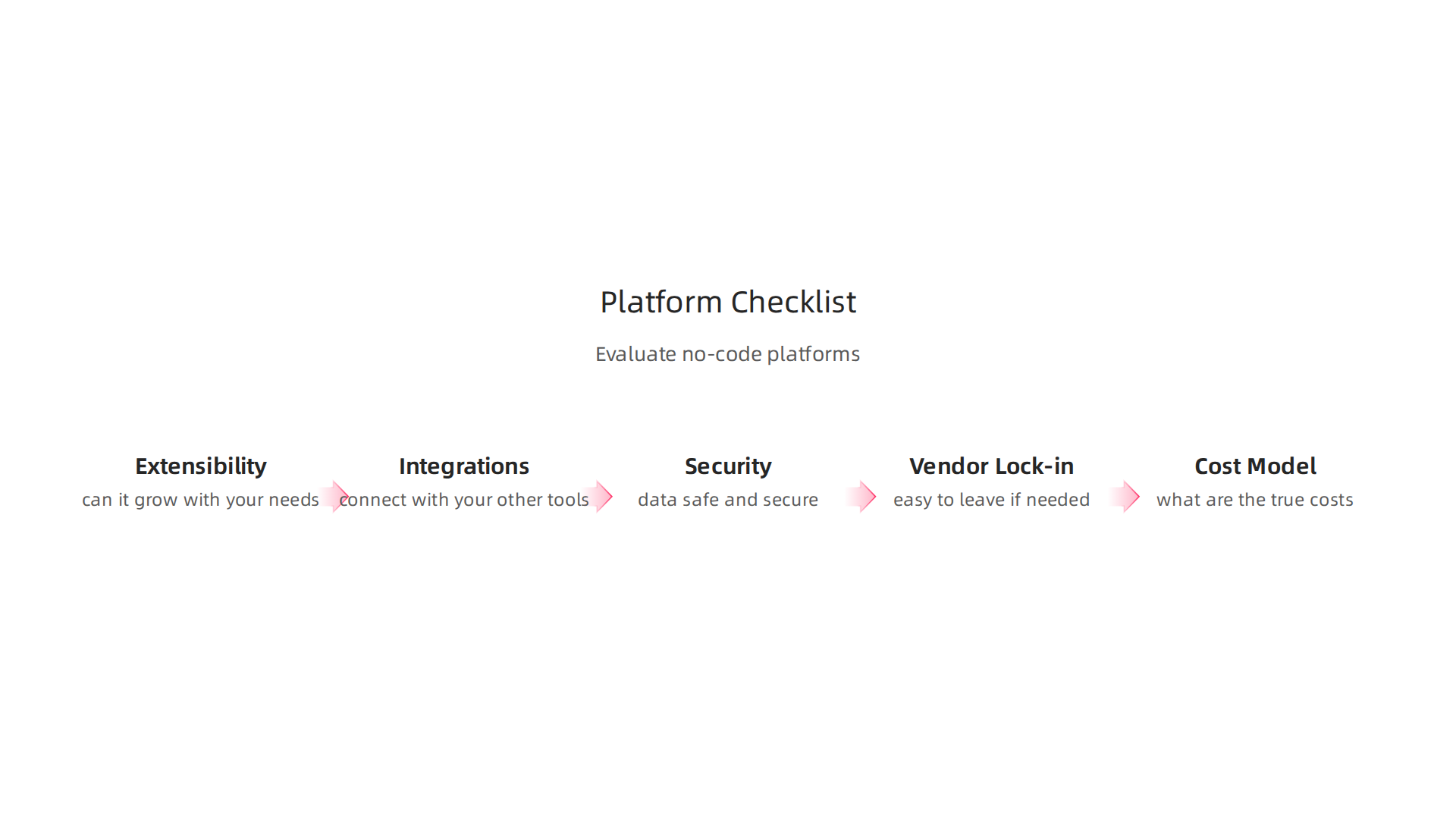 Platform Checklist

Evaluate no-code platforms

Extensibility
can it grow with your needs

Integrations
connect with your other tools

Security
data safe and secure

Vendor Lock-in
easy to leave if needed

Cost Model
what are the true costs